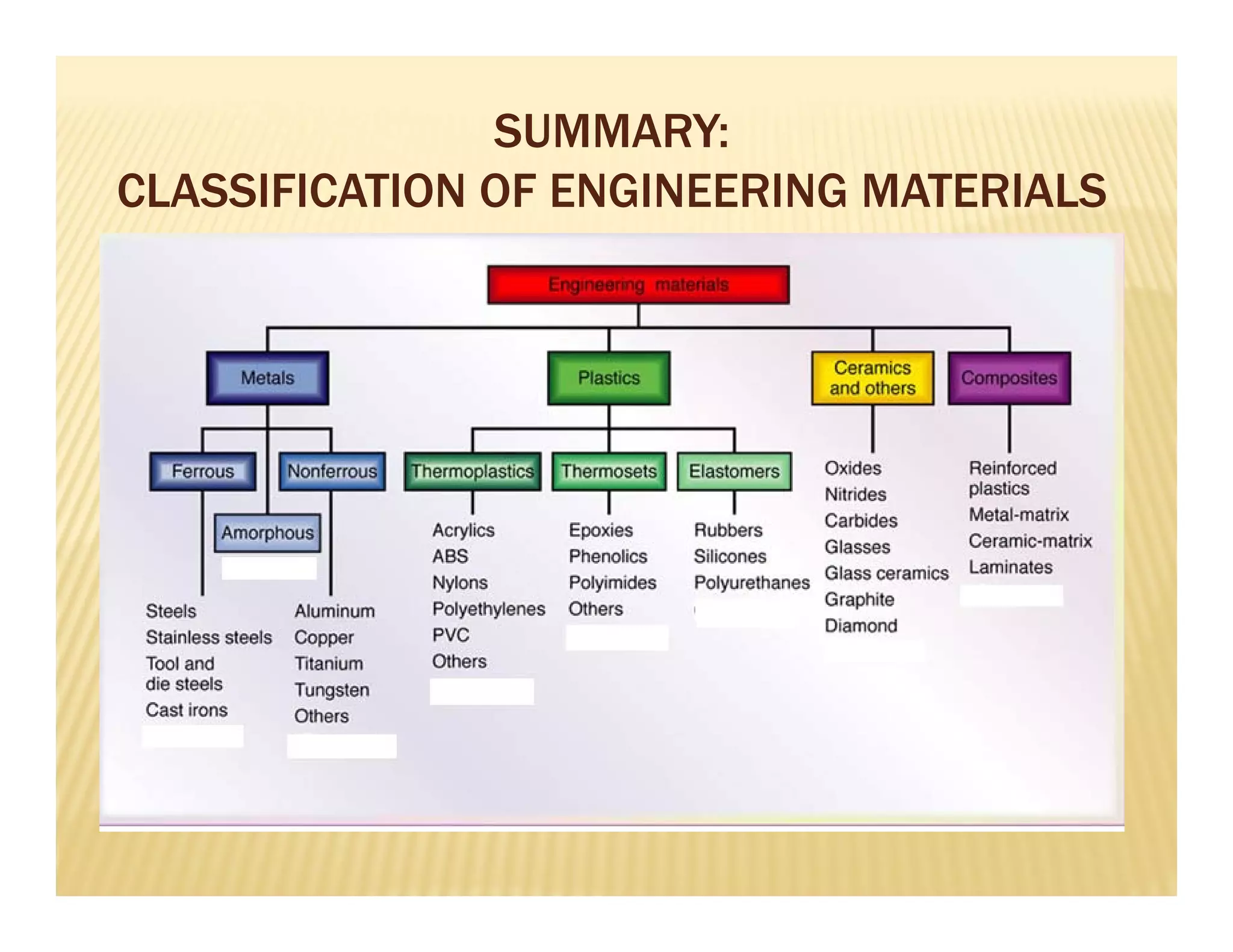 SUMMARY:
CLASSIFICATION OF ENGINEERING MATERIALS

Engineering materials

Metals

Plastics

Ceramics and others

Composites

Ferrous

Nonferrous

Amorphous

Thermoplastics

Thermosets

Elastomers

Steels
Stainless steels
Tool and die steels
Cast irons

Aluminum
Copper
Titanium
Tungsten
Others

Acrylics
ABS
Nylons
Polyethylenes
PVC
Others

Epoxies
Phenolics
Polyimides
Others

Rubbers
Silicones
Polyurethanes

Oxides
Nitrides
Carbides
Glasses
Glass ceramics
Graphite
Diamond

Reinforced plastics
Metal-matrix
Ceramic-matrix
Laminates